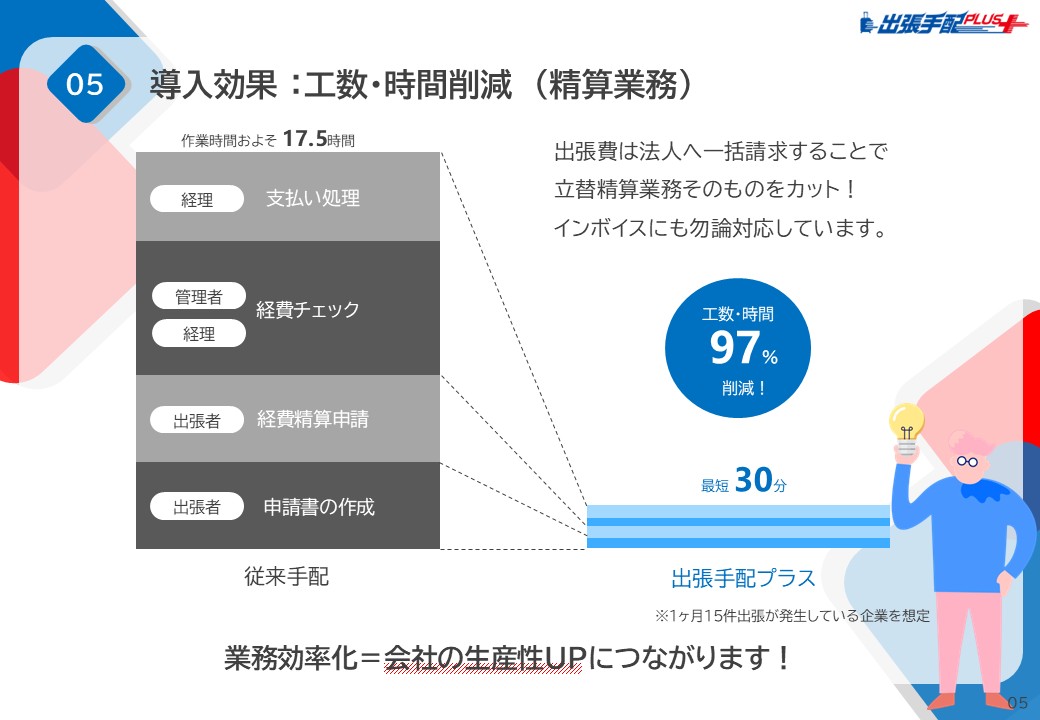 出張手配PLUS

05 導入効果：工数・時間削減（精算業務）

作業時間およそ 17.5時間

経理 支払い処理

管理者
経理 経費チェック

出張者 経費精算申請

出張者 申請書の作成

従来手配

出張費は法人へ一括請求することで
立替精算業務そのものをカット！
インボイスにも勿論対応しています。

工数・時間
97%
削減！

最短 30分

出張手配プラス

※1ヶ月15件出張が発生している企業を想定

業務効率化＝会社の生産性UPにつながります！

05